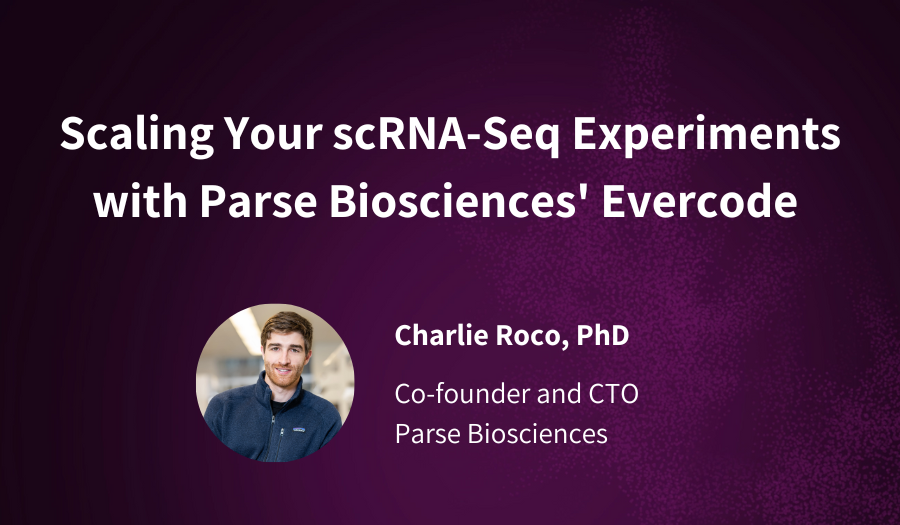 Scaling Your scRNA-Seq Experiments with Parse Biosciences' Evercode

Charlie Roco, PhD

Co-founder and CTO
Parse Biosciences